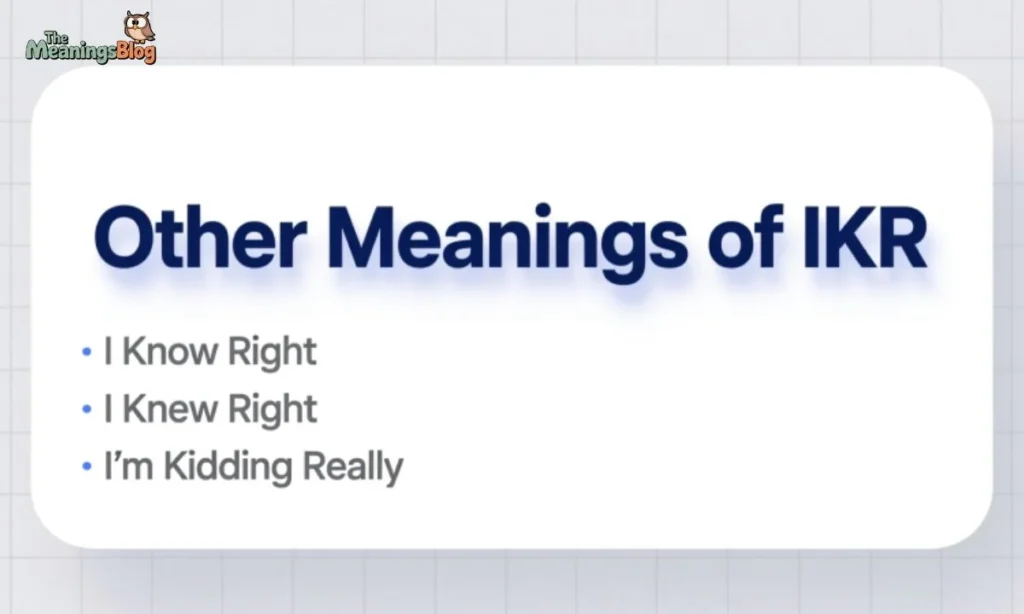 The MeaningsBlog

Other Meanings of IKR

• I Know Right
• I Knew Right
• I'm Kidding Really